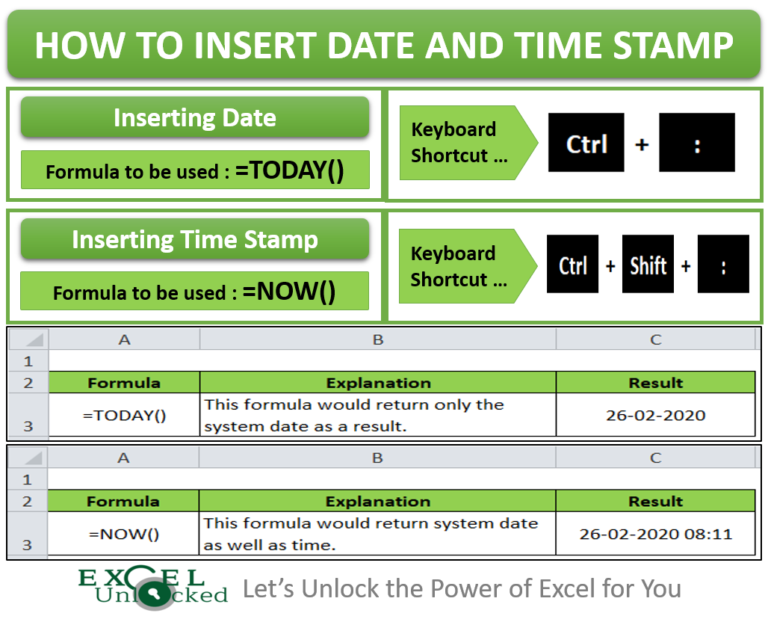 HOW TO INSERT DATE AND TIME STAMP

Inserting Date

Formula to be used : =TODAY()

Keyboard Shortcut …

Ctrl + :

Inserting Time Stamp

Formula to be used : =NOW()

Keyboard Shortcut …

Ctrl + Shift + :

| | A | B | C |
|---|---|---|---|
| 1 | | | |
| 2 | Formula | Explanation | Result |
| 3 | =TODAY() | This formula would return only the system date as a result. | 26-02-2020 |

| | A | B | C |
|---|---|---|---|
| 1 | | | |
| 2 | Formula | Explanation | Result |
| 3 | =NOW() | This formula would return system date as well as time. | 26-02-2020 08:11 |

EXCEL Unlocked Let's Unlock the Power of Excel for You